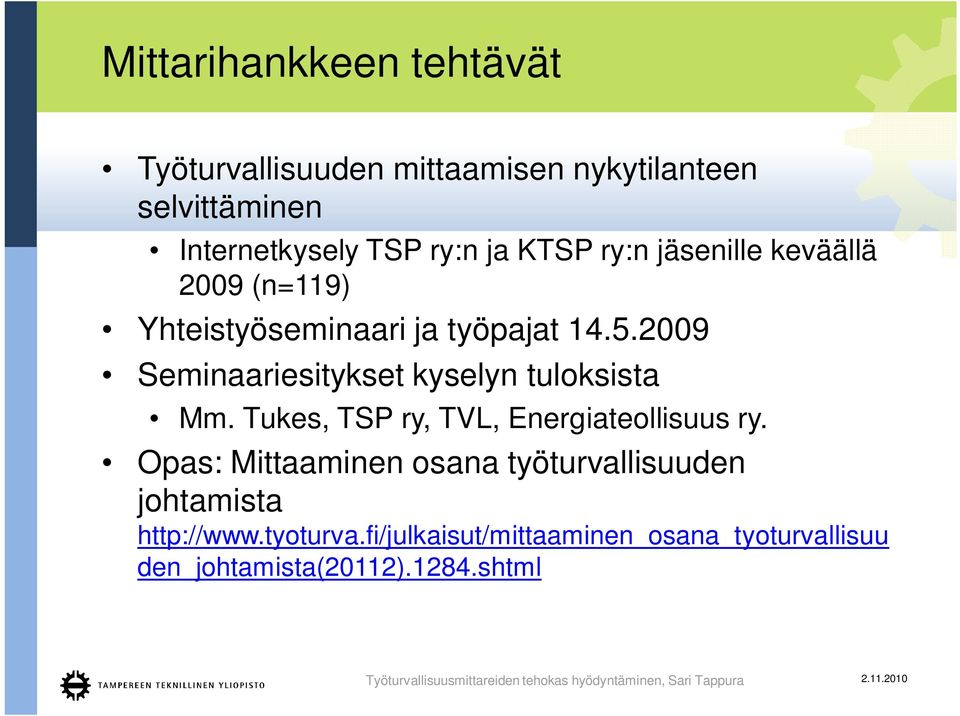 Mittarihankkeen tehtävät

• Työturvallisuuden mittaamisen nykytilanteen selvittäminen
  • Internetkysely TSP ry:n ja KTSP ry:n jäsenille keväällä 2009 (n=119)
• Yhteistyöseminaari ja työpajat 14.5.2009
• Seminaariesitykset kyselyn tuloksista
  • Mm. Tukes, TSP ry, TVL, Energiateollisuus ry.
• Opas: Mittaaminen osana työturvallisuuden johtamista
http://www.tyoturva.fi/julkaisut/mittaaminen_osana_tyoturvallisuuden_johtamista(20112).1284.shtml

TAMPEREEN TEKNILLINEN YLIOPISTO

Työturvallisuusmittareiden tehokas hyödyntäminen, Sari Tappura

2.11.2010